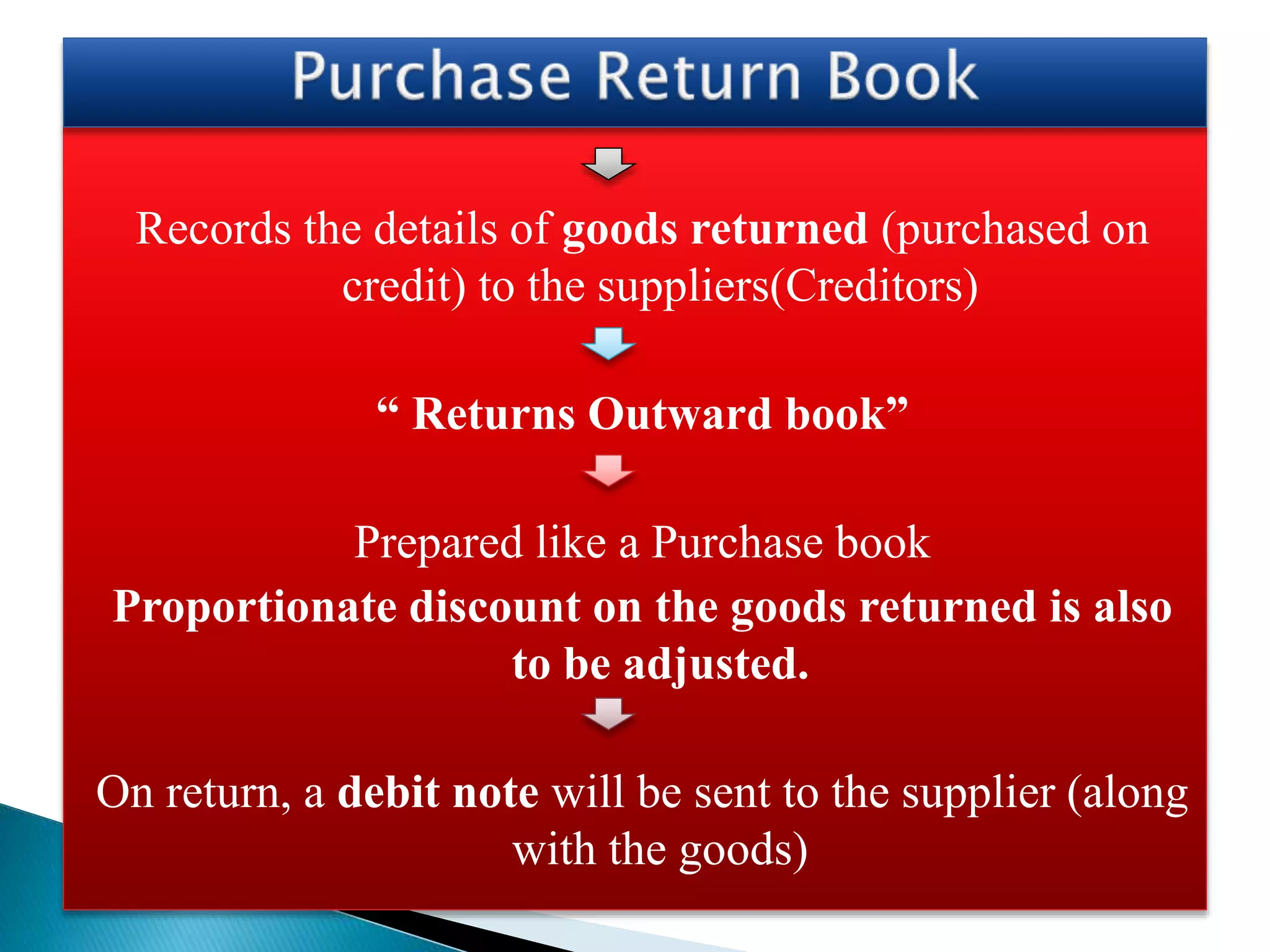 Purchase Return Book

Records the details of goods returned (purchased on credit) to the suppliers(Creditors)

“ Returns Outward book”

Prepared like a Purchase book

Proportionate discount on the goods returned is also to be adjusted.

On return, a debit note will be sent to the supplier (along with the goods)